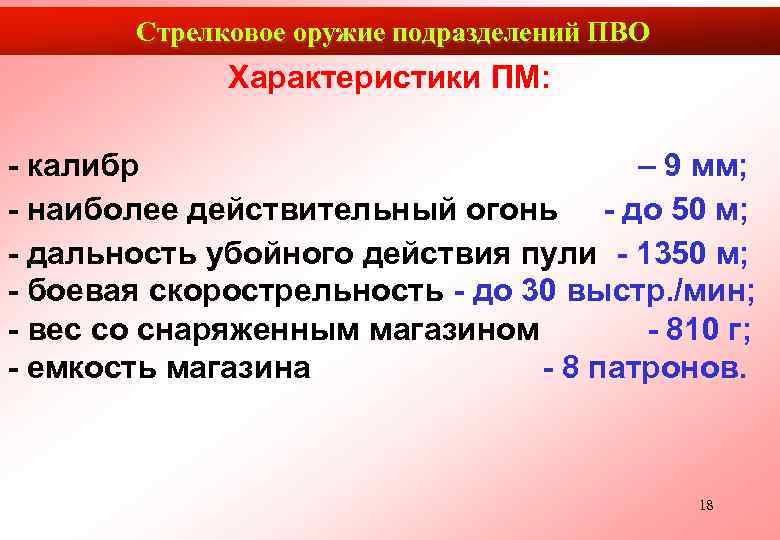 Стрелковое оружие подразделений ПВО

Характеристики ПМ:

- калибр – 9 мм;
- наиболее действительный огонь - до 50 м;
- дальность убойного действия пули - 1350 м;
- боевая скорострельность - до 30 выстр./мин;
- вес со снаряженным магазином - 810 г;
- емкость магазина - 8 патронов.

18